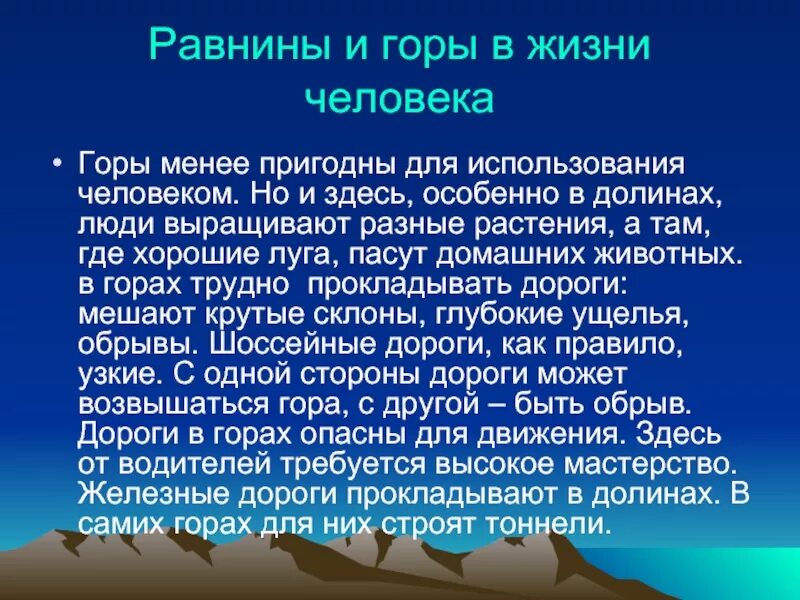 Равнины и горы в жизни человека

• Горы менее пригодны для использования человеком. Но и здесь, особенно в долинах, люди выращивают разные растения, а там, где хорошие луга, пасут домашних животных. в горах трудно прокладывать дороги: мешают крутые склоны, глубокие ущелья, обрывы. Шоссейные дороги, как правило, узкие. С одной стороны дороги может возвышаться гора, с другой – быть обрыв. Дороги в горах опасны для движения. Здесь от водителей требуется высокое мастерство. Железные дороги прокладывают в долинах. В самих горах для них строят тоннели.